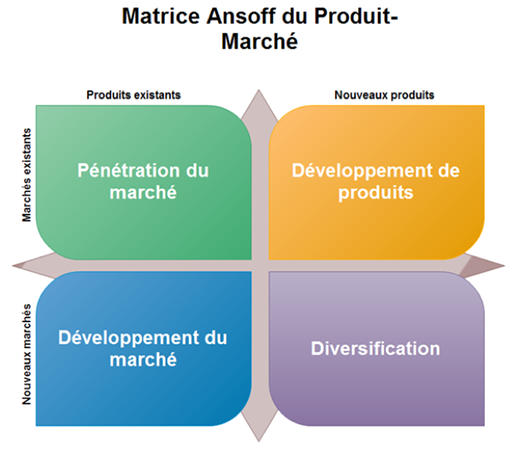 Matrice Ansoff du Produit-Marché

Produits existants

Nouveaux produits

Marchés existants

Pénétration du marché

Développement de produits

Nouveaux marchés

Développement du marché

Diversification